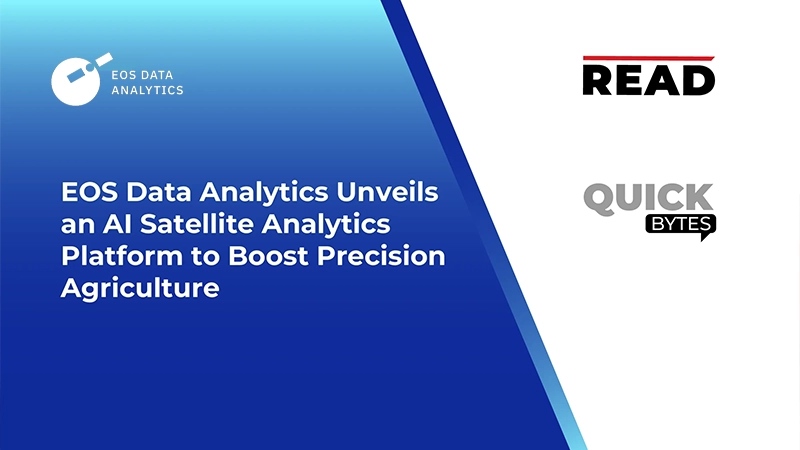 EOS DATA ANALYTICS

EOS Data Analytics Unveils an AI Satellite Analytics Platform to Boost Precision Agriculture

READ

QUICK BYTES